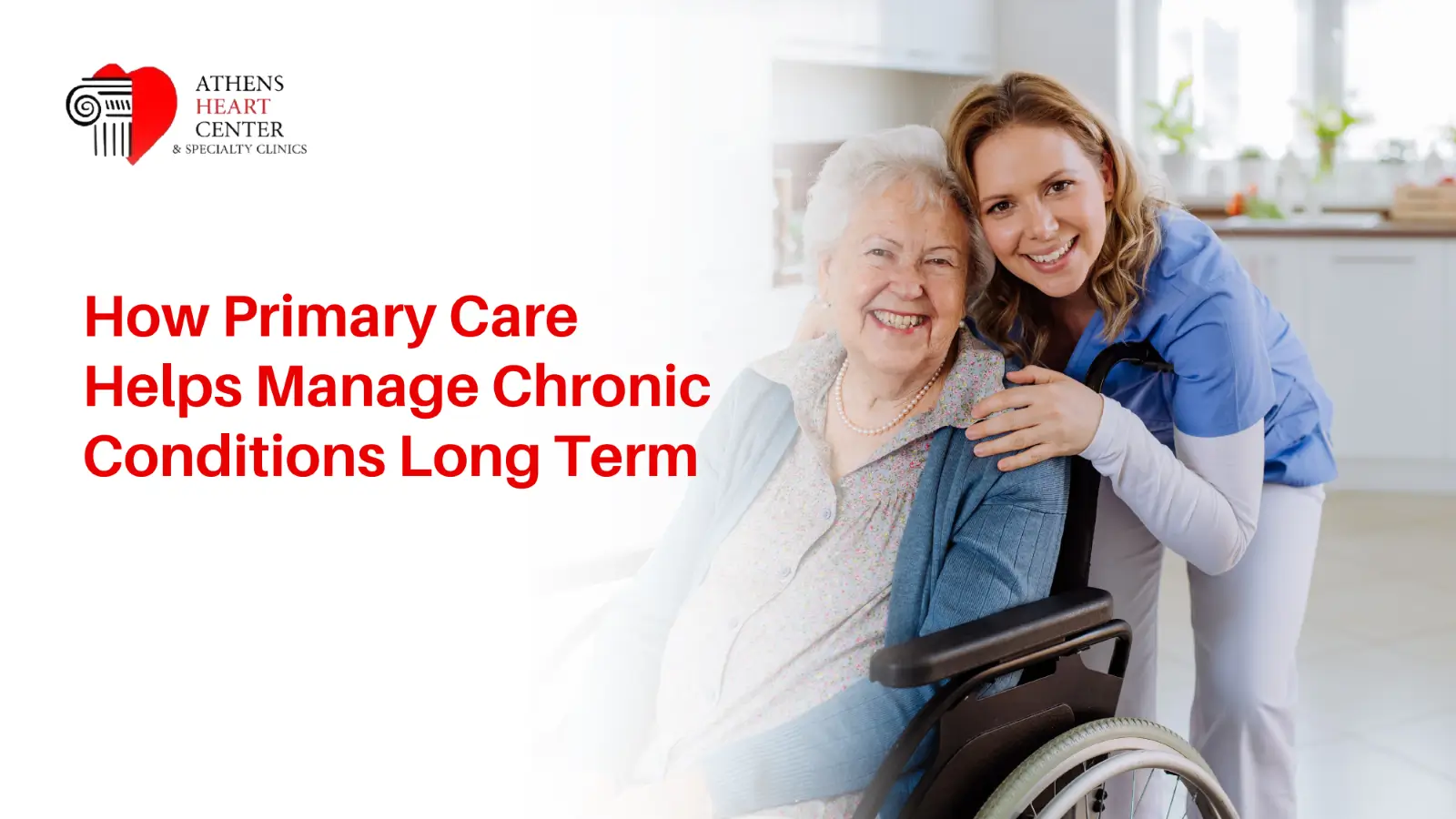 ATHENS
HEART
CENTER
& SPECIALTY CLINICS

How Primary Care Helps Manage Chronic Conditions Long Term